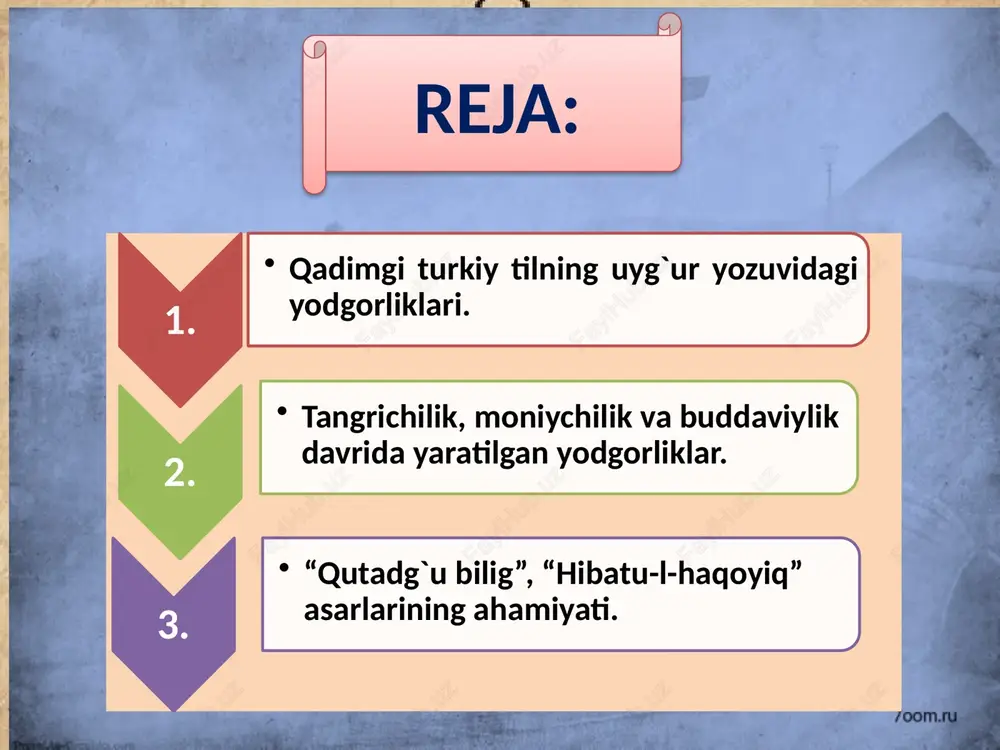 REJA:

1.

• Qadimgi turkiy tilning uyg`ur yozuvidagi yodgorliklari.

2.

• Tangrichilik, moniychilik va buddaviylik davrida yaratilgan yodgorliklar.

3.

• “Qutadg`u bilig”, “Hibatu-l-haqoyiq” asarlarining ahamiyati.

7oom.ru